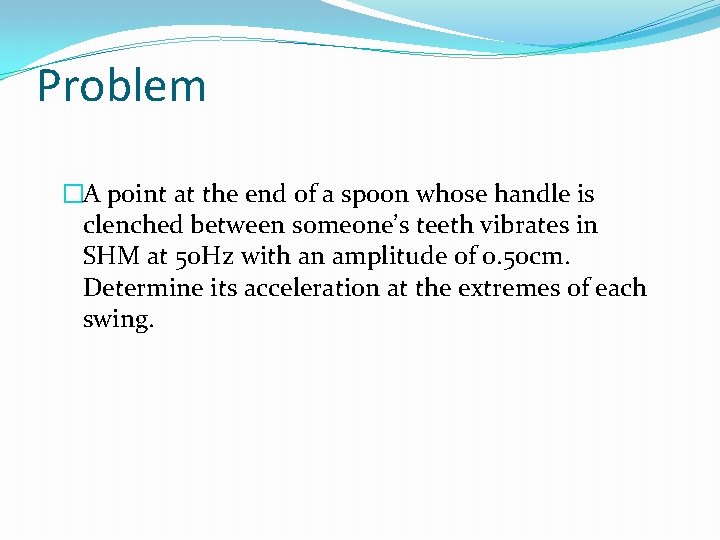 Problem

A point at the end of a spoon whose handle is clenched between someone's teeth vibrates in SHM at 50Hz with an amplitude of 0.50cm. Determine its acceleration at the extremes of each swing.